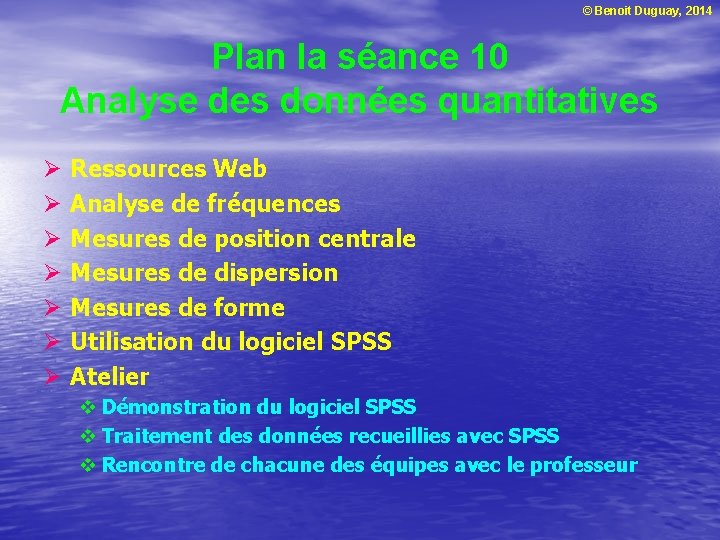 © Benoit Duguay, 2014

Plan la séance 10
Analyse des données quantitatives

➢ Ressources Web
➢ Analyse de fréquences
➢ Mesures de position centrale
➢ Mesures de dispersion
➢ Mesures de forme
➢ Utilisation du logiciel SPSS
➢ Atelier
❖ Démonstration du logiciel SPSS
❖ Traitement des données recueillies avec SPSS
❖ Rencontre de chacune des équipes avec le professeur